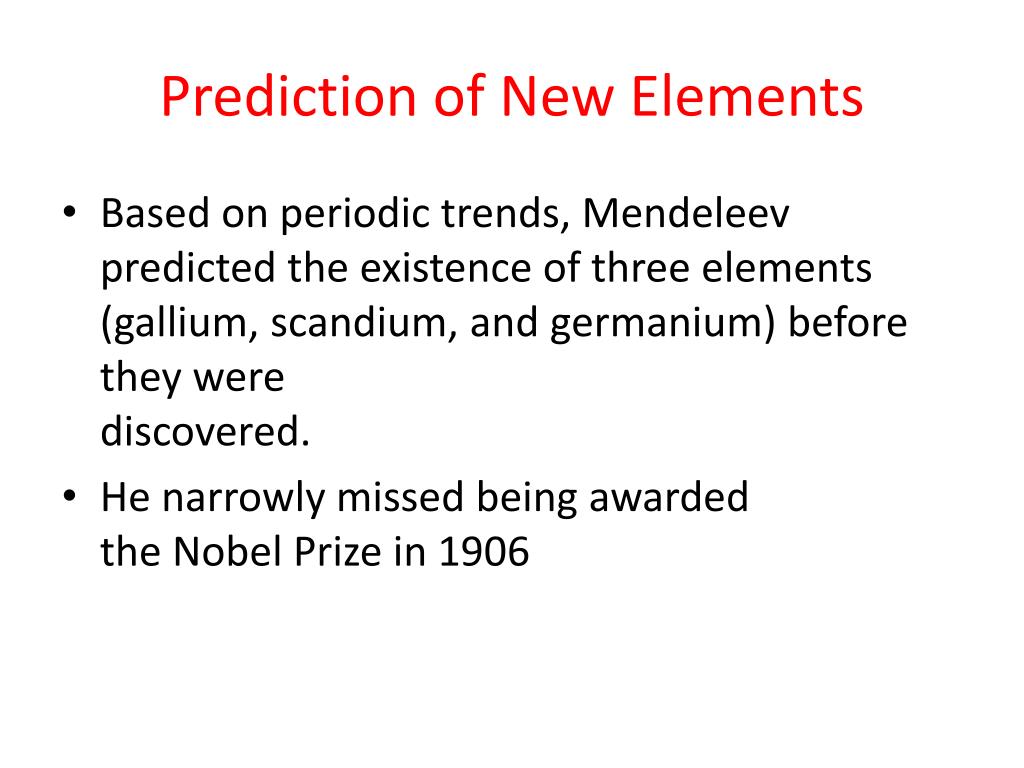 Prediction of New Elements

• Based on periodic trends, Mendeleev predicted the existence of three elements (gallium, scandium, and germanium) before they were discovered.

• He narrowly missed being awarded the Nobel Prize in 1906